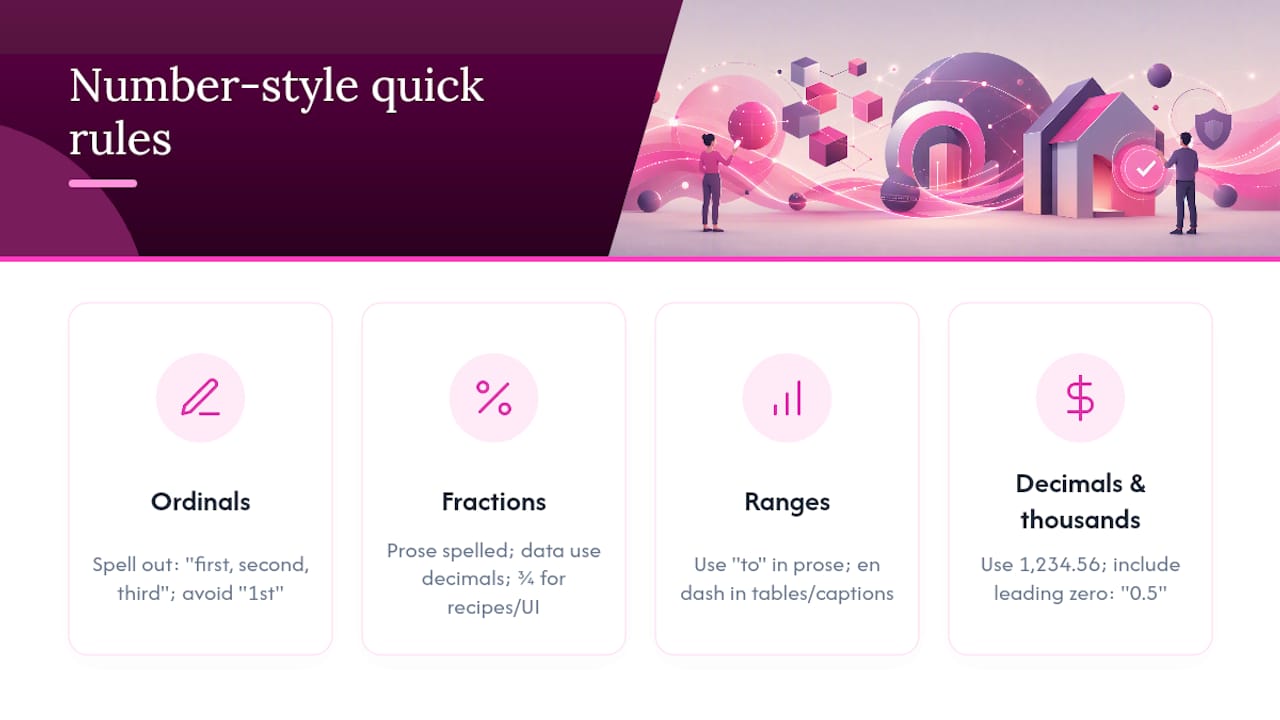 Number-style quick rules

Ordinals

Spell out: "first, second, third"; avoid "1st"

Fractions

Prose spelled; data use decimals; ¾ for recipes/UI

Ranges

Use "to" in prose; en dash in tables/captions

Decimals & thousands

Use 1,234.56; include leading zero: "0.5"